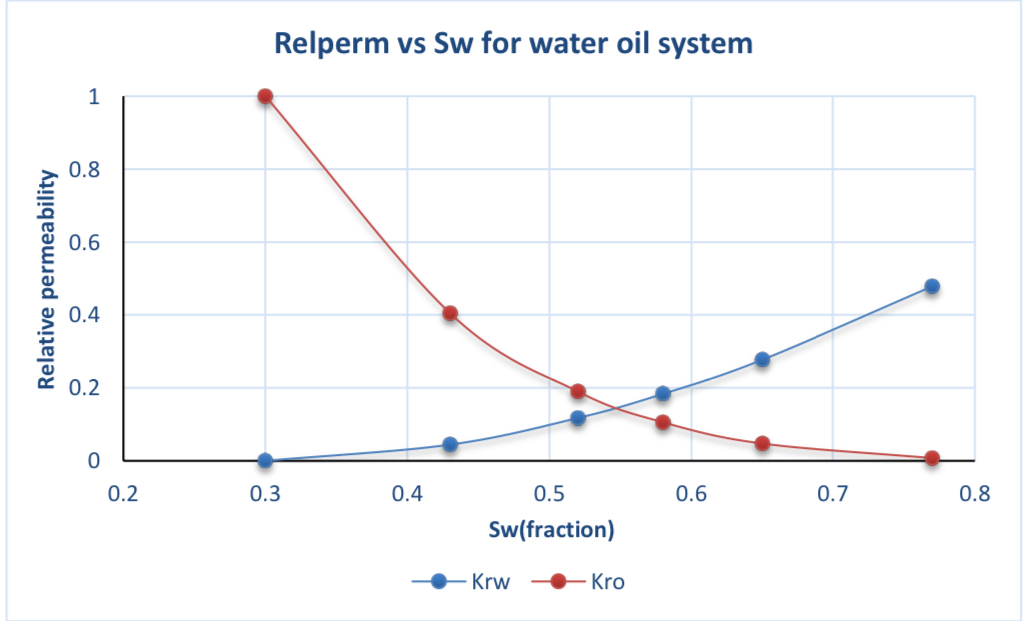 Relperm vs Sw for water oil system

Relative permeability

1
0.8
0.6
0.4
0.2
0

0.2
0.3
0.4
0.5
0.6
0.7
0.8

Sw(fraction)

Krw
Kro